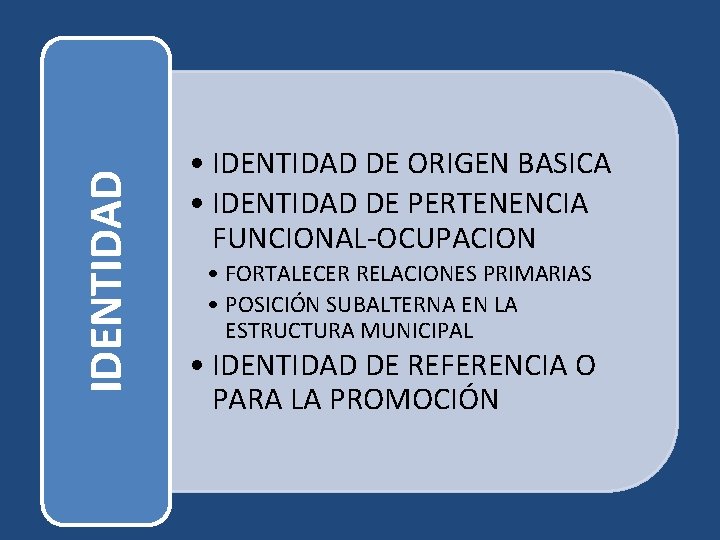 IDENTIDAD

• IDENTIDAD DE ORIGEN BASICA
• IDENTIDAD DE PERTENENCIA FUNCIONAL-OCUPACION
  • FORTALECER RELACIONES PRIMARIAS
  • POSICIÓN SUBALTERNA EN LA ESTRUCTURA MUNICIPAL
• IDENTIDAD DE REFERENCIA O PARA LA PROMOCIÓN